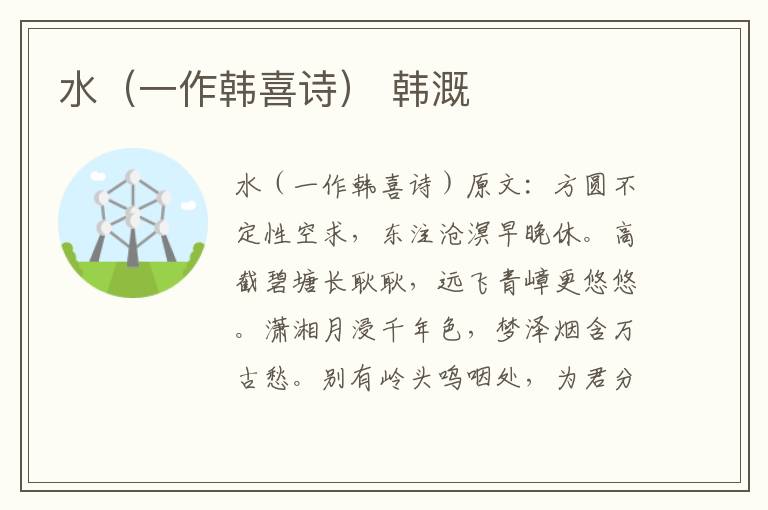 水（一作韩喜诗） 韩溉

水（一作韩喜诗）原文：方圆不定性空求，东注沧溟早晚休。高截碧塘长耿耿，远飞青嶂更悠悠。潇湘月浸千年色，梦泽烟含万古愁。别有岭头呜咽处，为君分